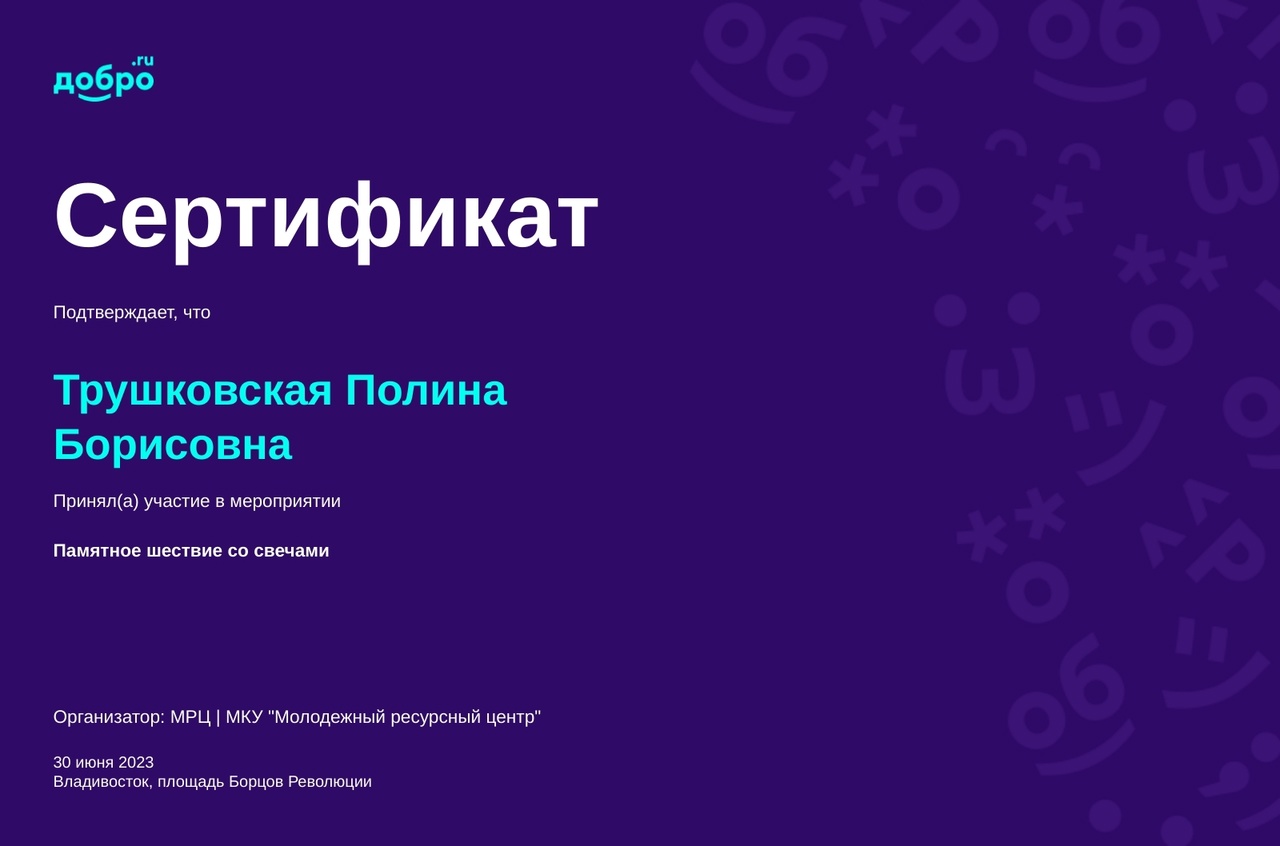 добро.ru

Сертификат

Подтверждает, что

Трушковская Полина Борисовна

Принял(а) участие в мероприятии

Памятное шествие со свечами

Организатор: МРЦ | МКУ "Молодежный ресурсный центр"

30 июня 2023
Владивосток, площадь Борцов Революции